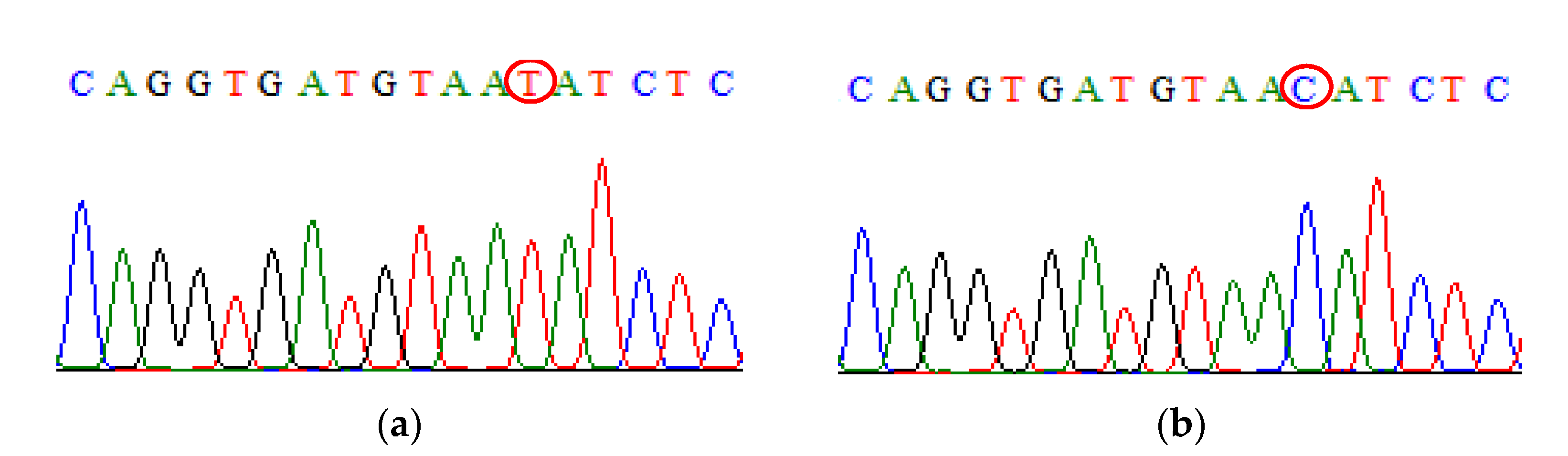 C A G G T G A T G T A A T A T C T C

(a)

C A G G T G A T G T A A C A T C T C

(b)